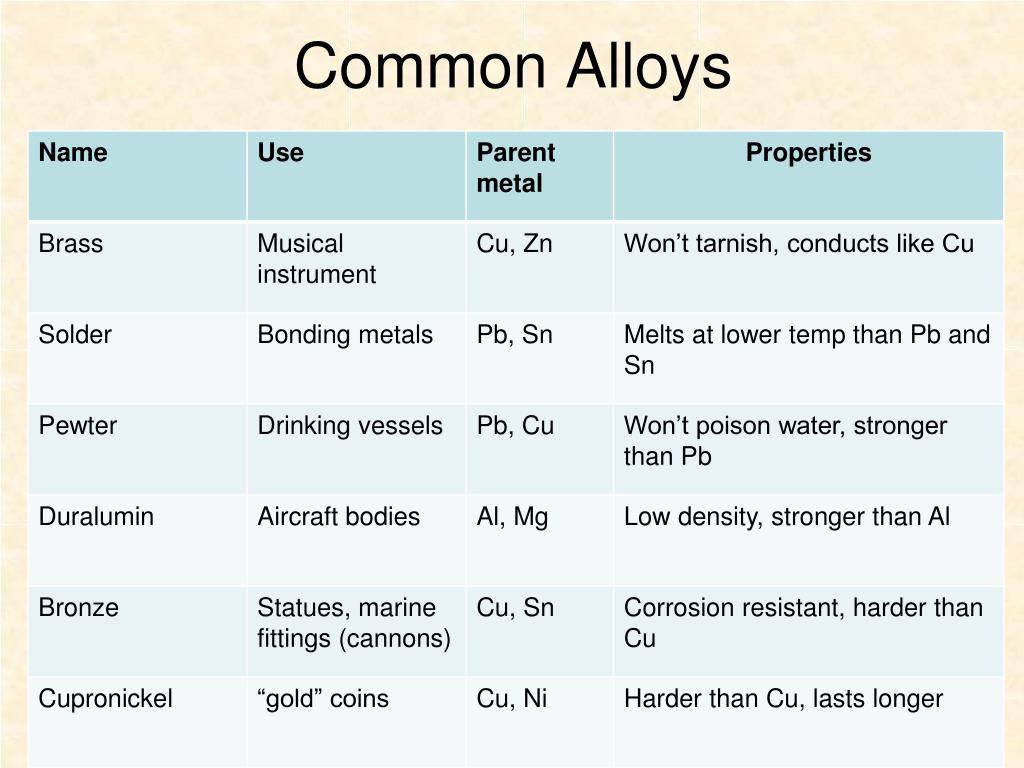 Common Alloys

| Name | Use | Parent metal | Properties |
|---|---|---|---|
| Brass | Musical instrument | Cu, Zn | Won’t tarnish, conducts like Cu |
| Solder | Bonding metals | Pb, Sn | Melts at lower temp than Pb and Sn |
| Pewter | Drinking vessels | Pb, Cu | Won’t poison water, stronger than Pb |
| Duralumin | Aircraft bodies | Al, Mg | Low density, stronger than Al |
| Bronze | Statues, marine fittings (cannons) | Cu, Sn | Corrosion resistant, harder than Cu |
| Cupronickel | “gold” coins | Cu, Ni | Harder than Cu, lasts longer |